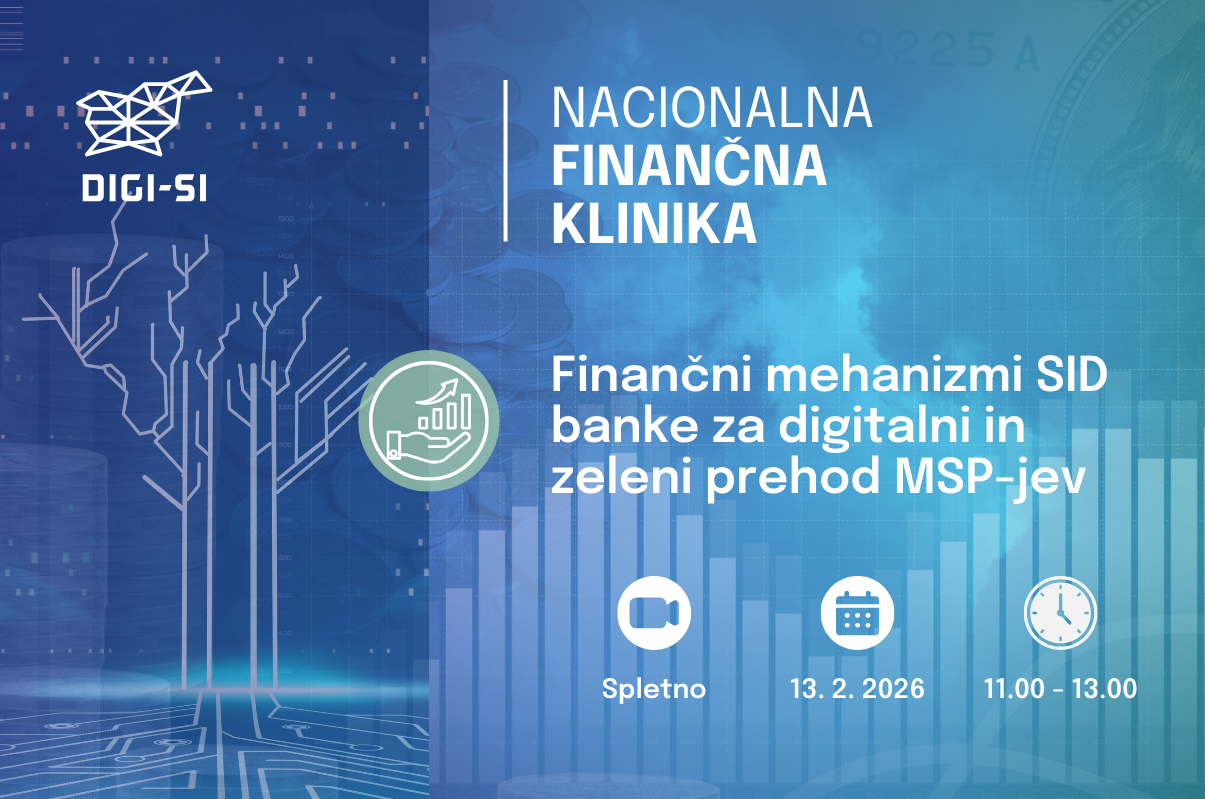 DIGI-SI

NACIONALNA
FINANČNA
KLINIKA

Finančni mehanizmi SID banke za digitalni in zeleni prehod MSP-jev

Spletno

13. 2. 2026

11.00 - 13.00